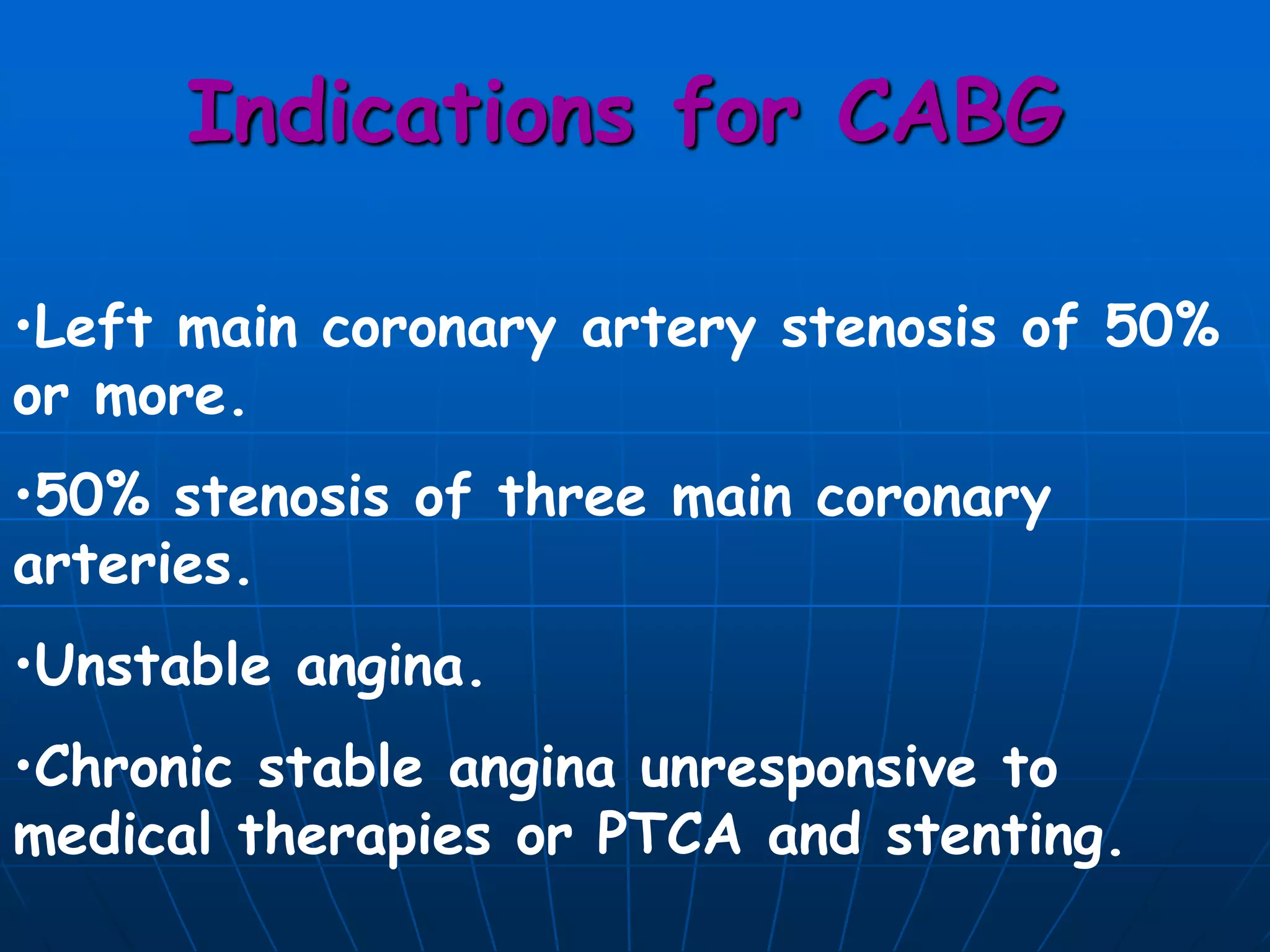 Indications for CABG

•Left main coronary artery stenosis of 50% or more.

•50% stenosis of three main coronary arteries.

•Unstable angina.

•Chronic stable angina unresponsive to medical therapies or PTCA and stenting.